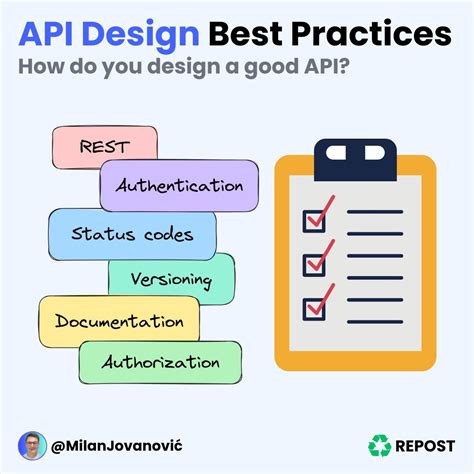 API Design Best Practices
How do you design a good API?

REST
Authentication
Status codes
Versioning
Documentation
Authorization

@MilanJovanović

REPOST